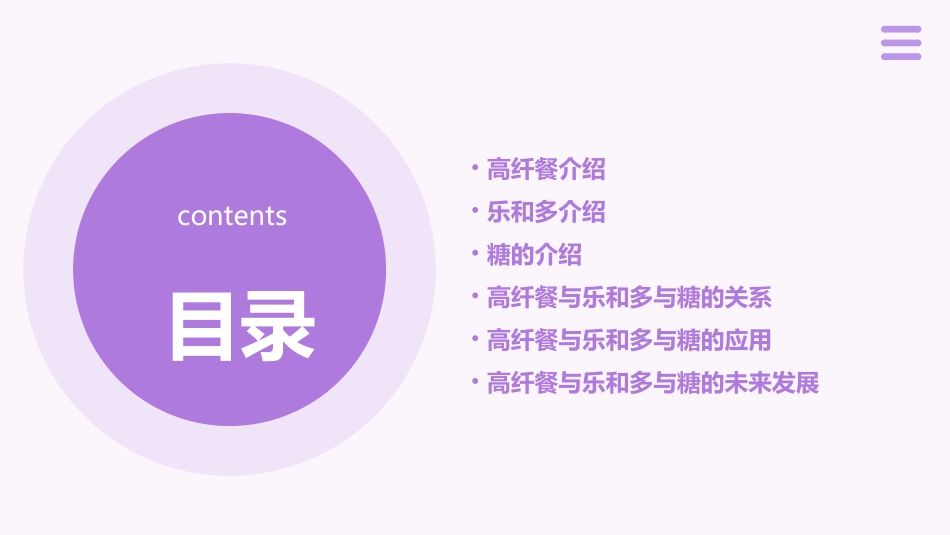 contents

目录

• 高纤餐介绍
• 乐和多介绍
• 糖的介绍
• 高纤餐与乐和多与糖的关系
• 高纤餐与乐和多与糖的应用
• 高纤餐与乐和多与糖的未来发展